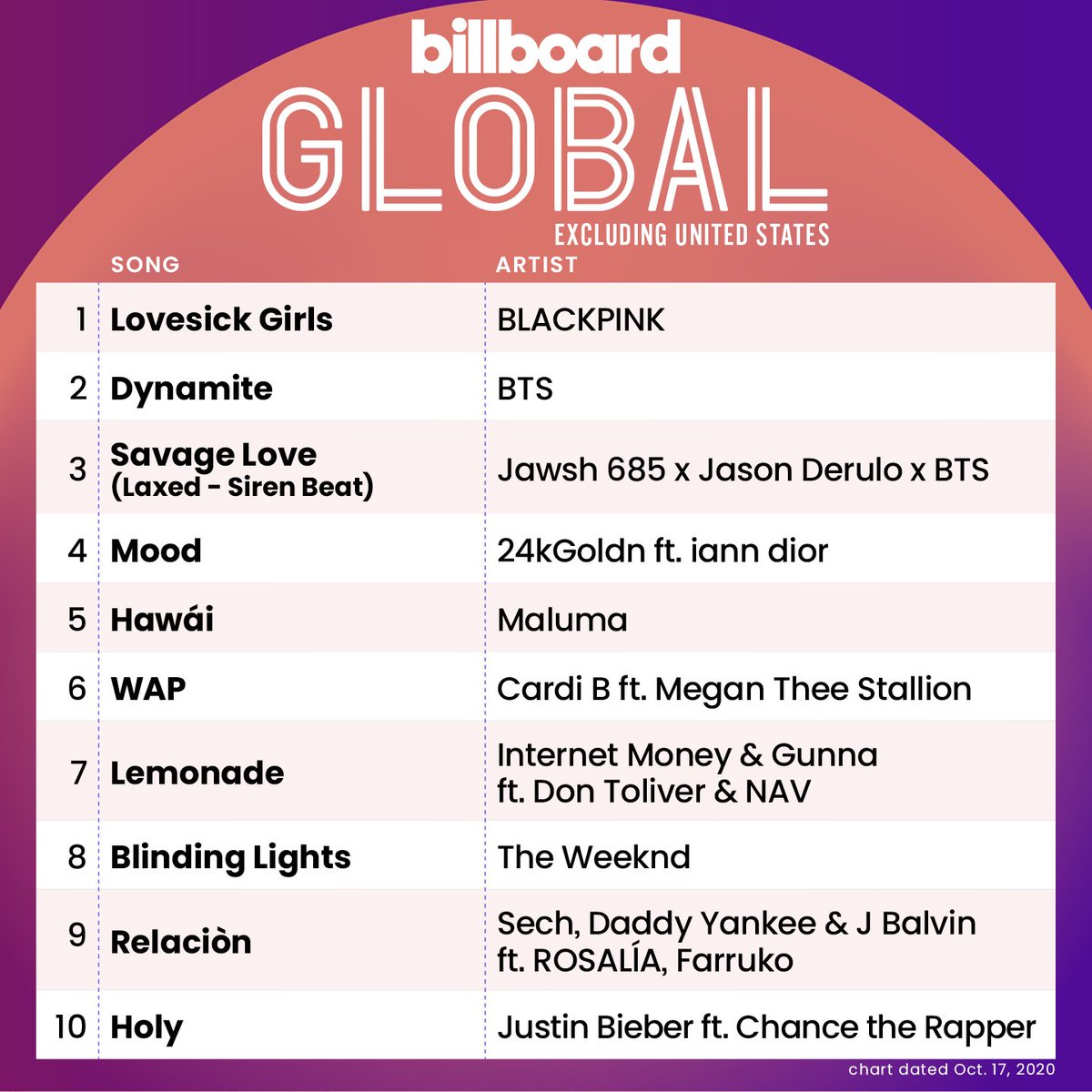 billboard
GLOBAL
EXCLUDING UNITED STATES

| | SONG | ARTIST |
|---|---|---|
| 1 | Lovesick Girls | BLACKPINK |
| 2 | Dynamite | BTS |
| 3 | Savage Love (Laxed - Siren Beat) | Jawsh 685 x Jason Derulo x BTS |
| 4 | Mood | 24kGoldn ft. iann dior |
| 5 | Hawái | Maluma |
| 6 | WAP | Cardi B ft. Megan Thee Stallion |
| 7 | Lemonade | Internet Money & Gunna ft. Don Toliver & NAV |
| 8 | Blinding Lights | The Weeknd |
| 9 | Relaciòn | Sech, Daddy Yankee & J Balvin ft. ROSALÍA, Farruko |
| 10 | Holy | Justin Bieber ft. Chance the Rapper |

chart dated Oct. 17, 2020